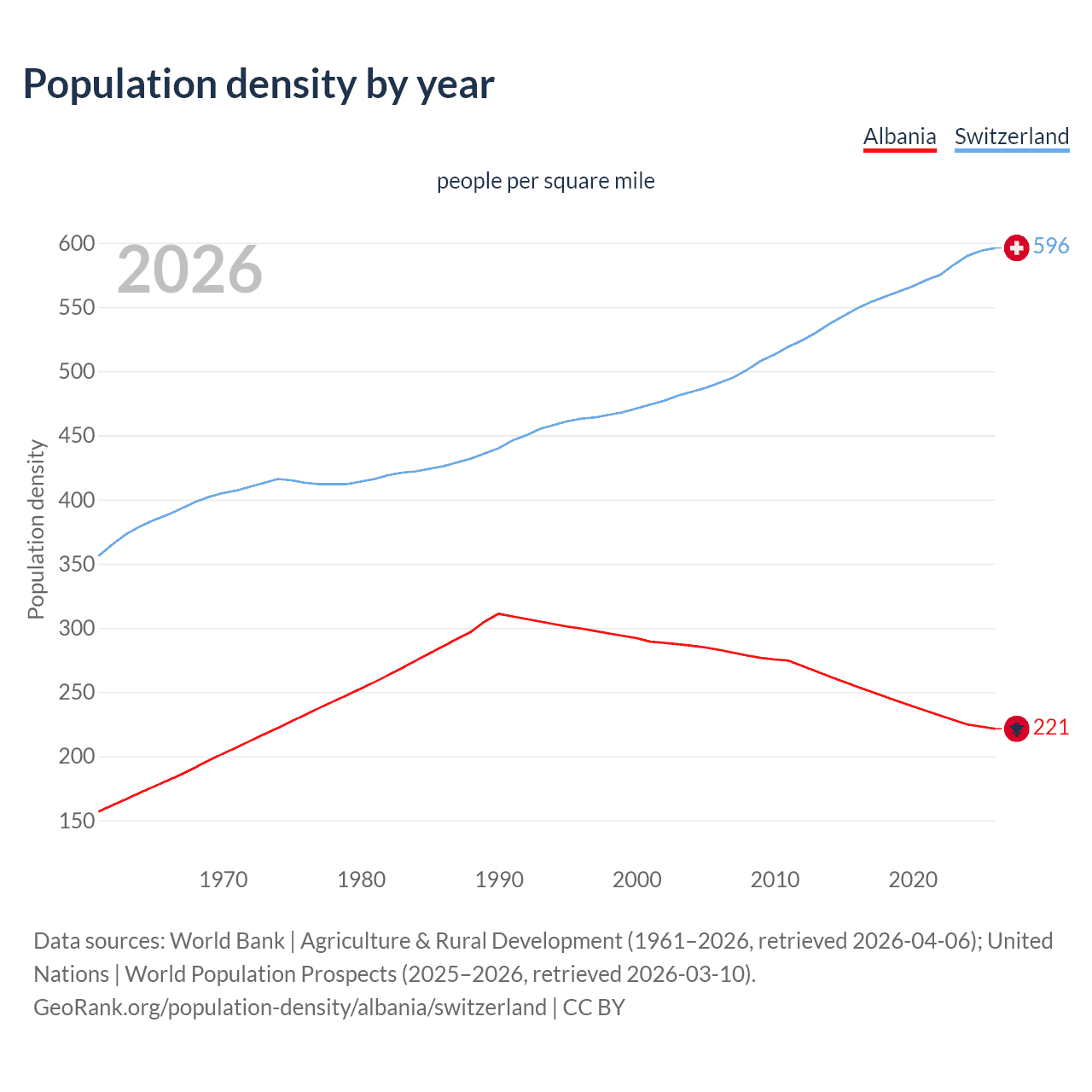 Population density by year

Albania Switzerland

people per square mile

2026

Population density

600
550
500
450
400
350
300
250
200
150

596
221

1970 1980 1990 2000 2010 2020

Data sources: World Bank | Agriculture & Rural Development (1961–2026, retrieved 2026-04-06); United Nations | World Population Prospects (2025–2026, retrieved 2026-03-10).
GeoRank.org/population-density/albania/switzerland | CC BY